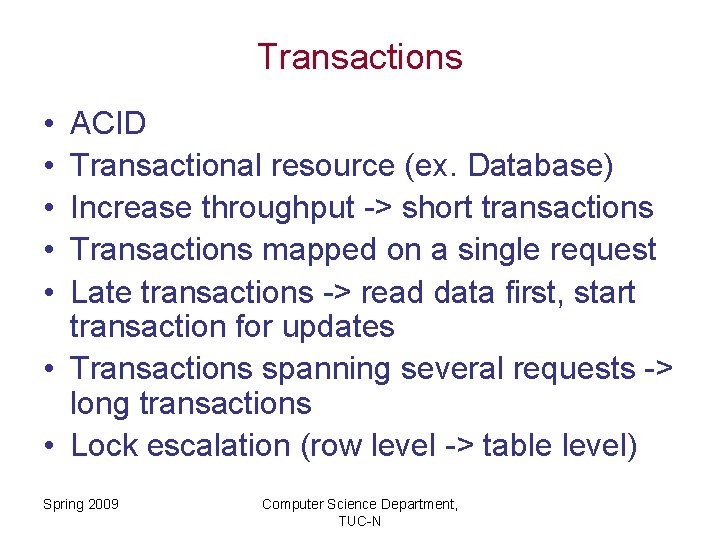 Transactions

• ACID
• Transactional resource (ex. Database)
• Increase throughput -> short transactions
• Transactions mapped on a single request
• Late transactions -> read data first, start transaction for updates
• Transactions spanning several requests -> long transactions
• Lock escalation (row level -> table level)

Spring 2009

Computer Science Department, TUC-N